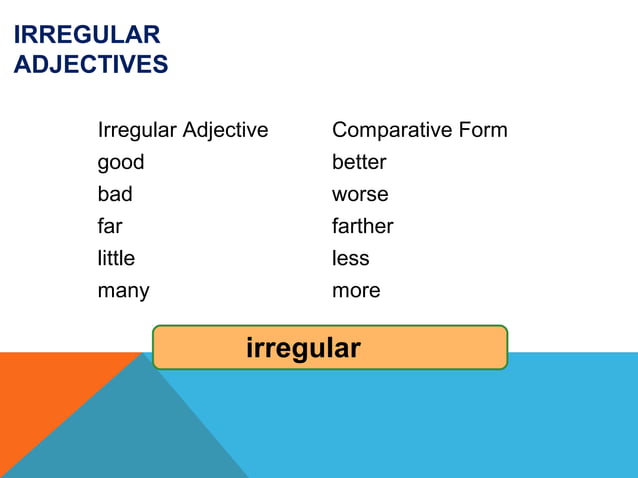 IRREGULAR ADJECTIVES

| Irregular Adjective | Comparative Form |
|---|---|
| good | better |
| bad | worse |
| far | farther |
| little | less |
| many | more |

irregular